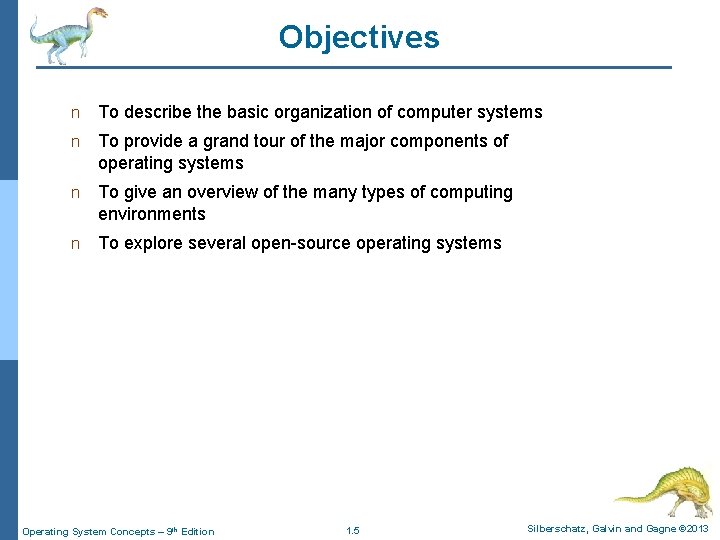 Objectives

n To describe the basic organization of computer systems

n To provide a grand tour of the major components of operating systems

n To give an overview of the many types of computing environments

n To explore several open-source operating systems

Operating System Concepts – 9th Edition 1.5 Silberschatz, Galvin and Gagne ©2013